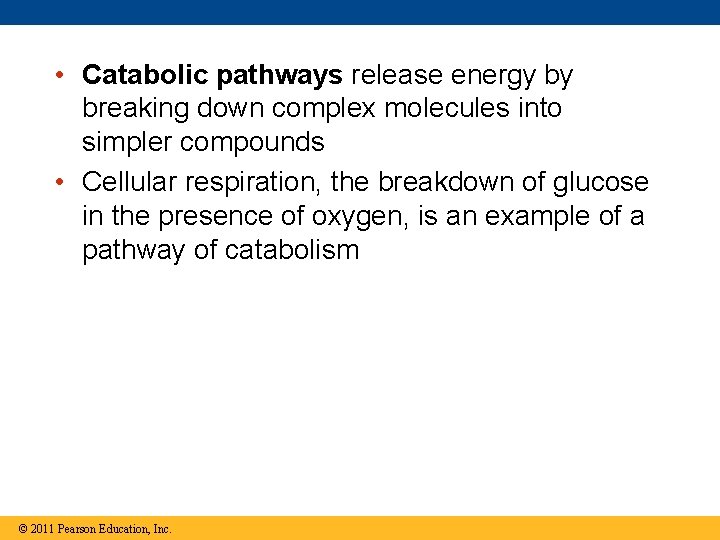 • Catabolic pathways release energy by breaking down complex molecules into simpler compounds

• Cellular respiration, the breakdown of glucose in the presence of oxygen, is an example of a pathway of catabolism

© 2011 Pearson Education, Inc.